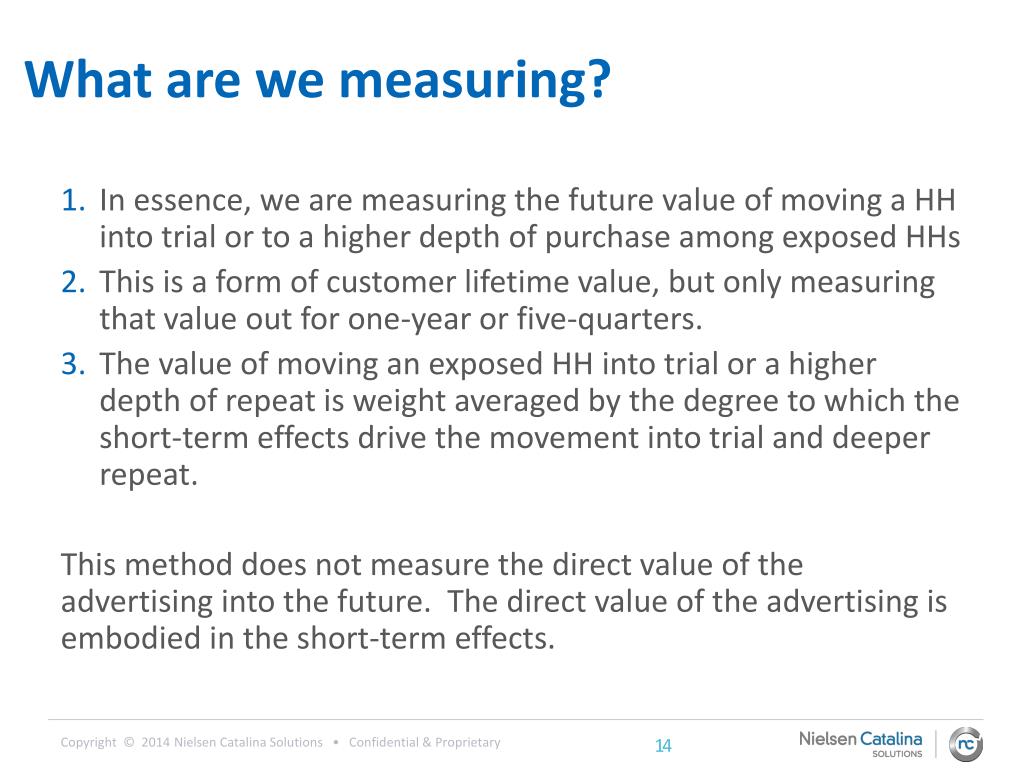 What are we measuring?

1. In essence, we are measuring the future value of moving a HH into trial or to a higher depth of purchase among exposed HHs
2. This is a form of customer lifetime value, but only measuring that value out for one-year or five-quarters.
3. The value of moving an exposed HH into trial or a higher depth of repeat is weight averaged by the degree to which the short-term effects drive the movement into trial and deeper repeat.

This method does not measure the direct value of the advertising into the future. The direct value of the advertising is embodied in the short-term effects.

Copyright © 2014 Nielsen Catalina Solutions • Confidential & Proprietary

14

Nielsen Catalina SOLUTIONS

nc